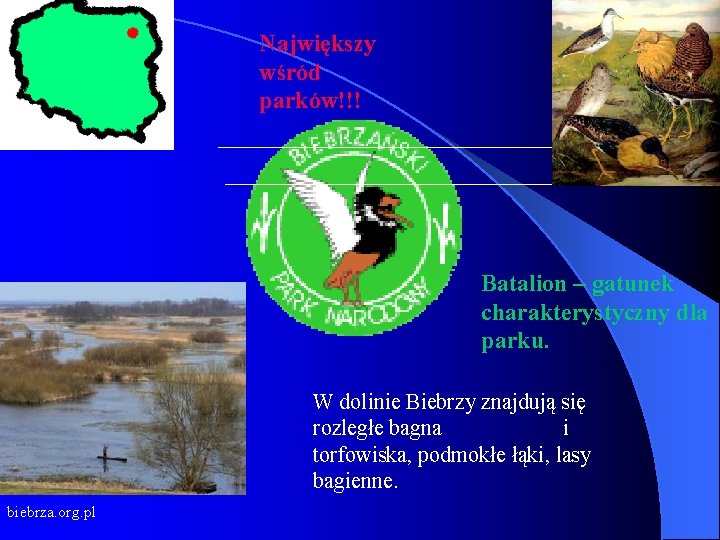 Największy wśród parków!!!

BIEBRZAŃSKI PARK NARODOWY

Batalion – gatunek charakterystyczny dla parku.

W dolinie Biebrzy znajdują się rozległe bagna i torfowiska, podmokłe łąki, lasy bagienne.

biebrza.org.pl